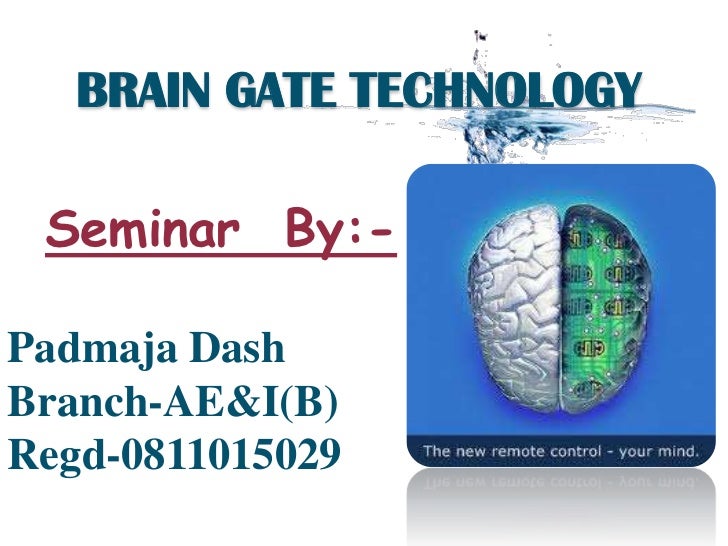 BRAIN GATE TECHNOLOGY

Seminar By:-

Padmaja Dash
Branch-AE&I(B)
Regd-0811015029

The new remote control - your mind.